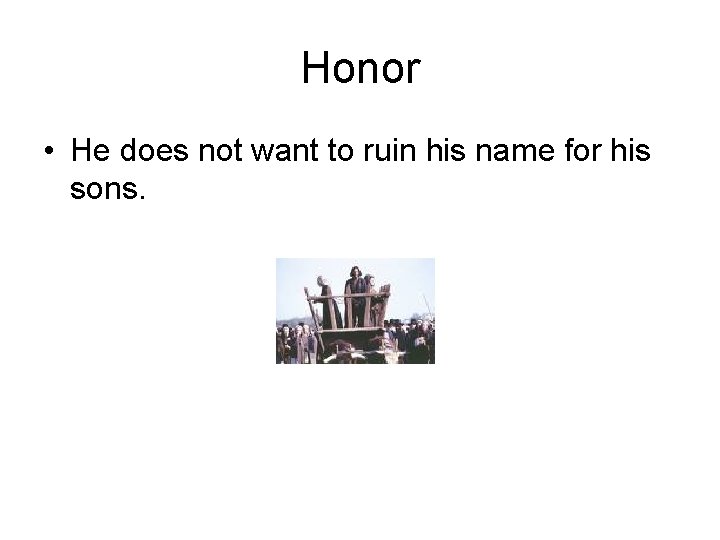 Honor

• He does not want to ruin his name for his sons.